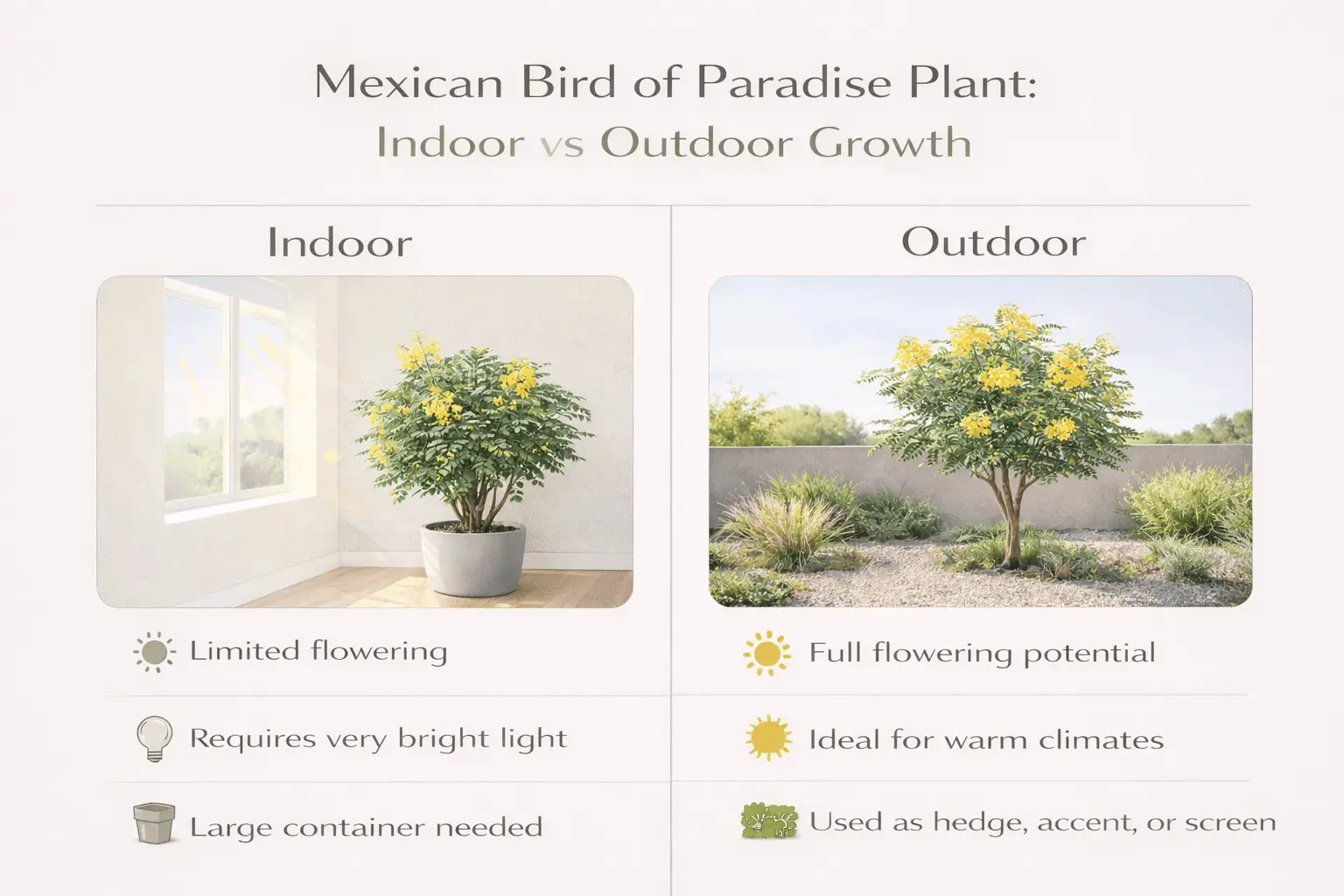 Mexican Bird of Paradise Plant:
Indoor vs Outdoor Growth

Indoor

Limited flowering

Requires very bright light

Large container needed

Outdoor

Full flowering potential

Ideal for warm climates

Used as hedge, accent, or screen